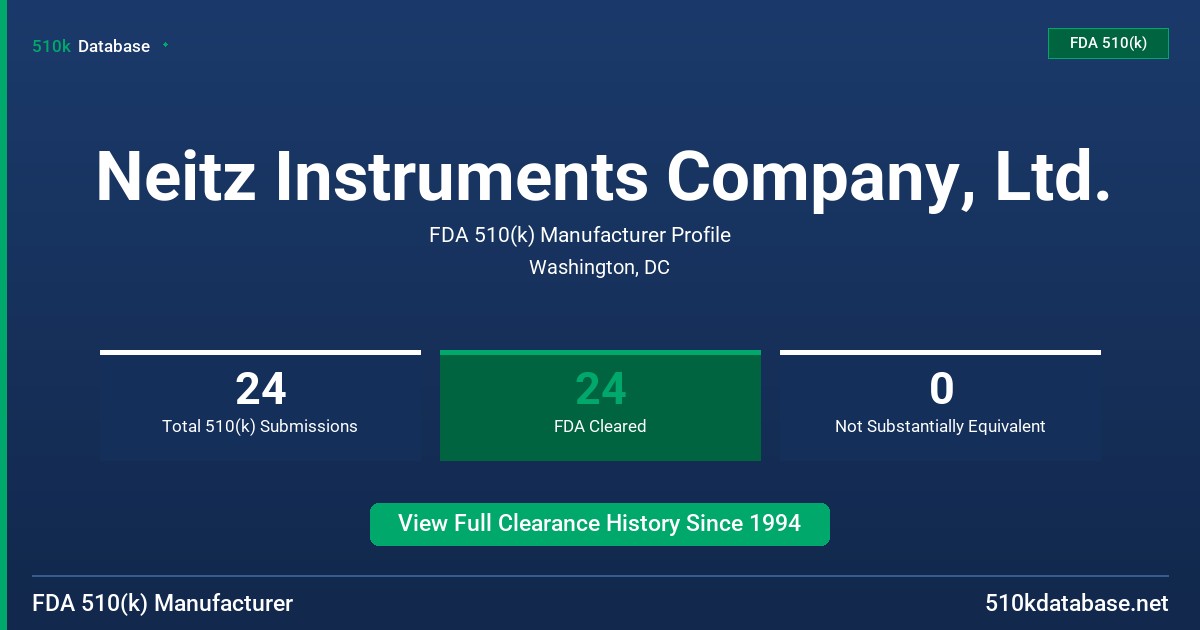 510k Database

FDA 510(k)

Neitz Instruments Company, Ltd.

FDA 510(k) Manufacturer Profile
Washington, DC

24
Total 510(k) Submissions

24
FDA Cleared

0
Not Substantially Equivalent

View Full Clearance History Since 1994

FDA 510(k) Manufacturer

510kdatabase.net